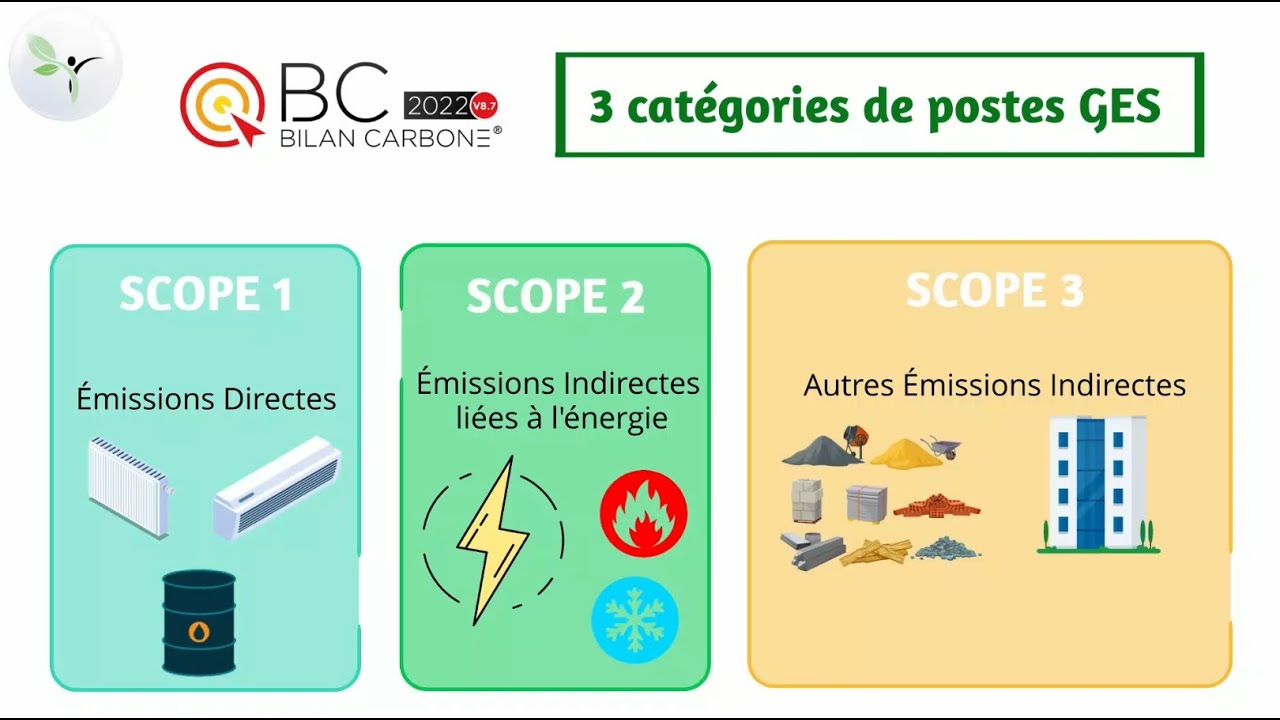 BC 2022 V8.7
BILAN CARBONE®

3 catégories de postes GES

SCOPE 1

Émissions Directes

SCOPE 2

Émissions Indirectes liées à l'énergie

SCOPE 3

Autres Émissions Indirectes